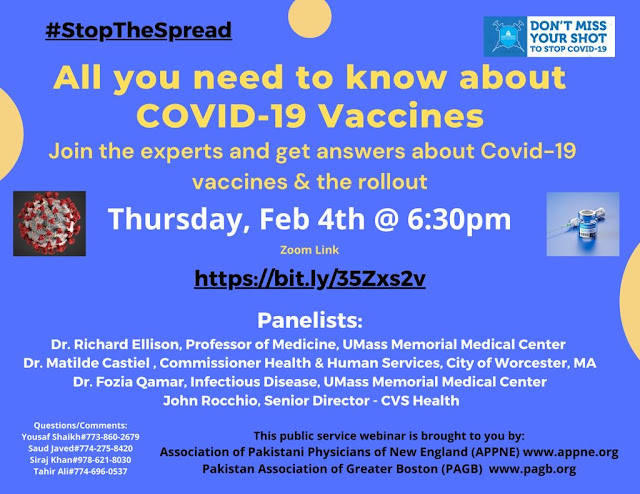 #StopTheSpread

DON'T MISS YOUR SHOT TO STOP COVID-19

All you need to know about COVID-19 Vaccines

Join the experts and get answers about Covid-19 vaccines & the rollout

Thursday, Feb 4th @ 6:30pm

Zoom Link

https://bit.ly/35Zxs2v

Panelists:

Dr. Richard Ellison, Professor of Medicine, UMass Memorial Medical Center
Dr. Matilde Castiel , Commissioner Health & Human Services, City of Worcester, MA
Dr. Fozia Qamar, Infectious Disease, UMass Memorial Medical Center
John Rocchio, Senior Director - CVS Health

Questions/Comments:
Yousaf Shaikh#773-860-2679
Saud Javed#774-275-8420
Siraj Khan#978-621-8030
Tahir Ali#774-696-0537

This public service webinar is brought to you by:
Association of Pakistani Physicians of New England (APPNE) www.appne.org
Pakistan Association of Greater Boston (PAGB) www.pagb.org